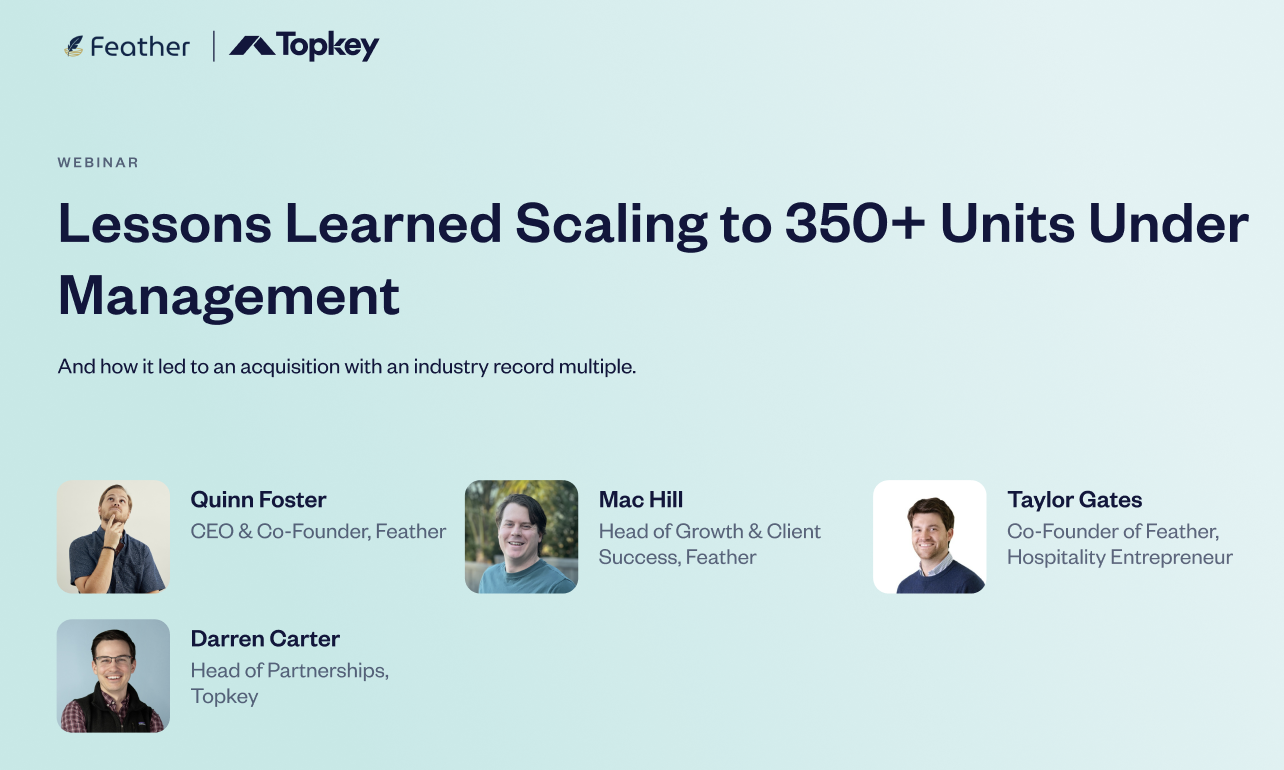 Feather | Topkey

WEBINAR

Lessons Learned Scaling to 350+ Units Under Management

And how it led to an acquisition with an industry record multiple.

Quinn Foster
CEO & Co-Founder, Feather

Mac Hill
Head of Growth & Client Success, Feather

Taylor Gates
Co-Founder of Feather, Hospitality Entrepreneur

Darren Carter
Head of Partnerships, Topkey